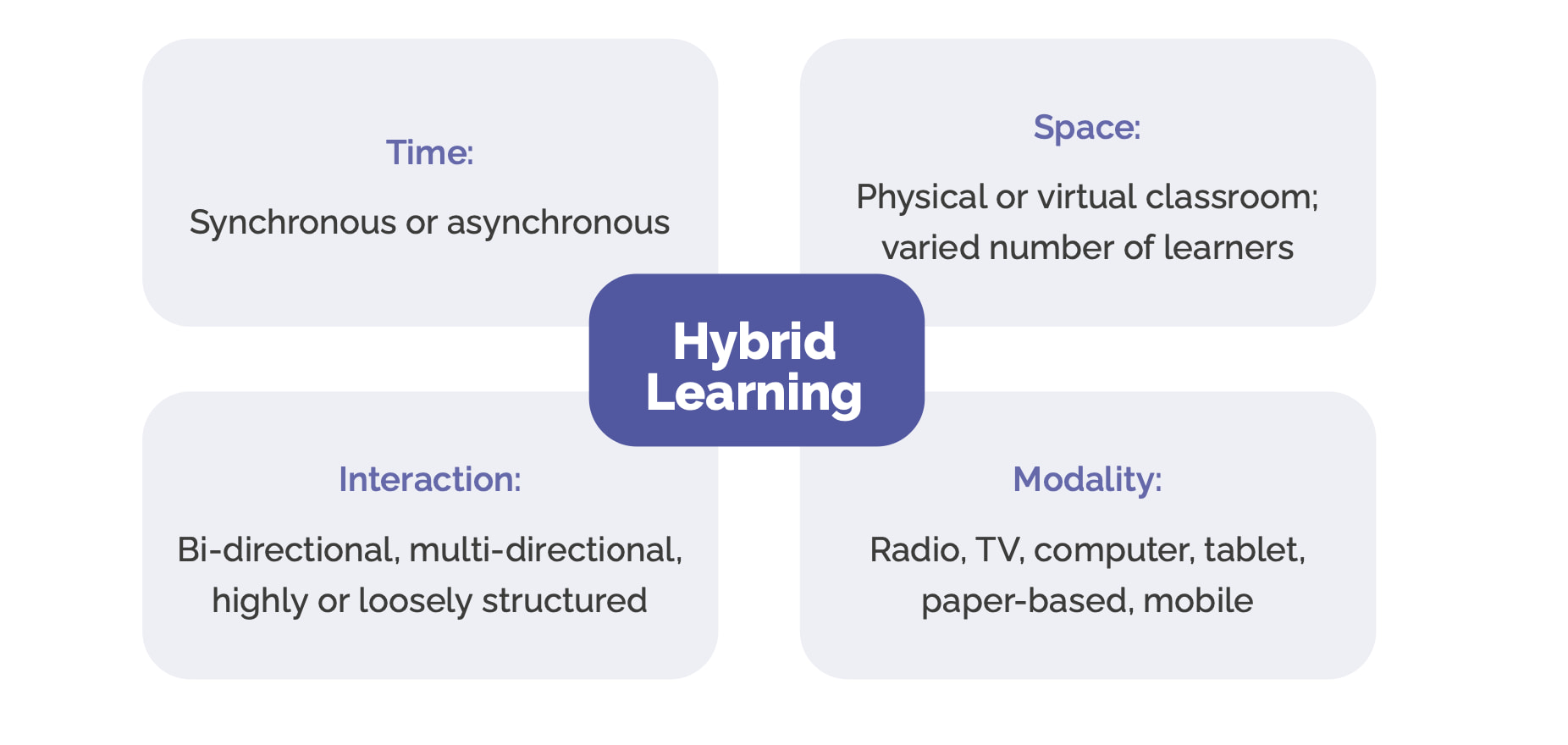 Time:

Synchronous or asynchronous

Space:

Physical or virtual classroom; varied number of learners

Hybrid Learning

Interaction:

Bi-directional, multi-directional, highly or loosely structured

Modality:

Radio, TV, computer, tablet, paper-based, mobile